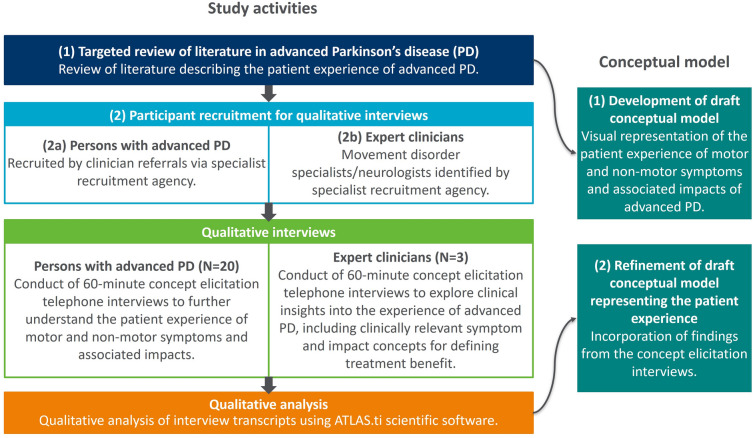 Study activities

(1) Targeted review of literature in advanced Parkinson's disease (PD)
Review of literature describing the patient experience of advanced PD.

(2) Participant recruitment for qualitative interviews

(2a) Persons with advanced PD
Recruited by clinician referrals via specialist recruitment agency.

(2b) Expert clinicians
Movement disorder specialists/neurologists identified by specialist recruitment agency.

Qualitative interviews

Persons with advanced PD (N=20)
Conduct of 60-minute concept elicitation telephone interviews to further understand the patient experience of motor and non-motor symptoms and associated impacts.

Expert clinicians (N=3)
Conduct of 60-minute concept elicitation telephone interviews to explore clinical insights into the experience of advanced PD, including clinically relevant symptom and impact concepts for defining treatment benefit.

Qualitative analysis
Qualitative analysis of interview transcripts using ATLAS.ti scientific software.

Conceptual model

(1) Development of draft conceptual model
Visual representation of the patient experience of motor and non-motor symptoms and associated impacts of advanced PD.

(2) Refinement of draft conceptual model representing the patient experience
Incorporation of findings from the concept elicitation interviews.